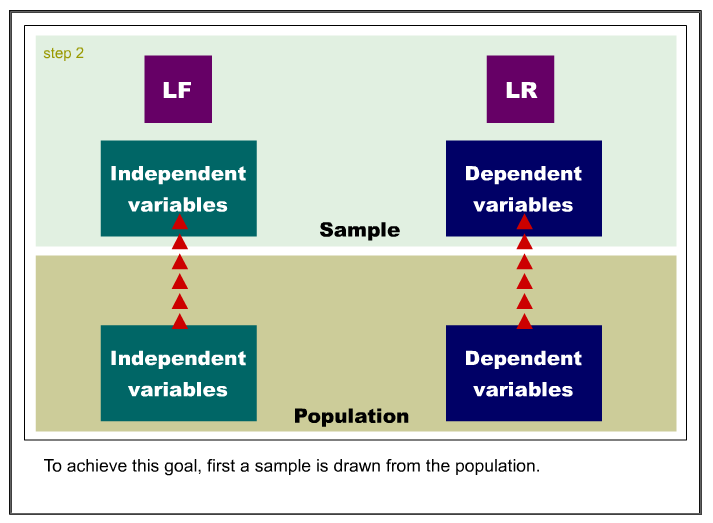 step 2

LF

LR

Independent variables

Dependent variables

Sample

Independent variables

Dependent variables

Population

To achieve this goal, first a sample is drawn from the population.